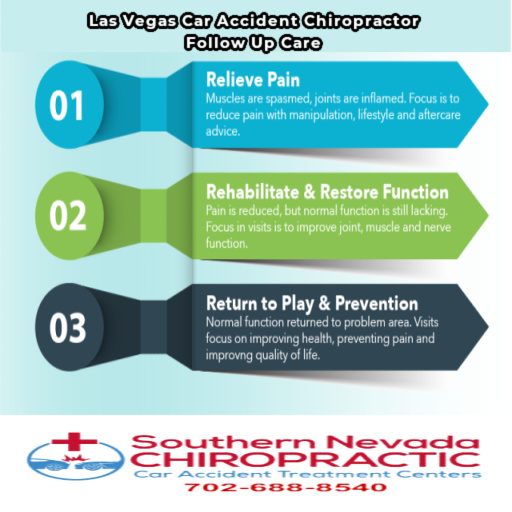 Las Vegas Car Accident Chiropractor Follow Up Care

01

Relieve Pain

Muscles are spasmed, joints are inflamed. Focus is to reduce pain with manipulation, lifestyle and aftercare advice.

02

Rehabilitate & Restore Function

Pain is reduced, but normal function is still lacking. Focus in visits is to improve joint, muscle and nerve function.

03

Return to Play & Prevention

Normal function returned to problem area. Visits focus on improving health, preventing pain and improvng quality of life.

Southern Nevada CHIROPRACTIC

Car Accident Treatment Centers

702-688-8540